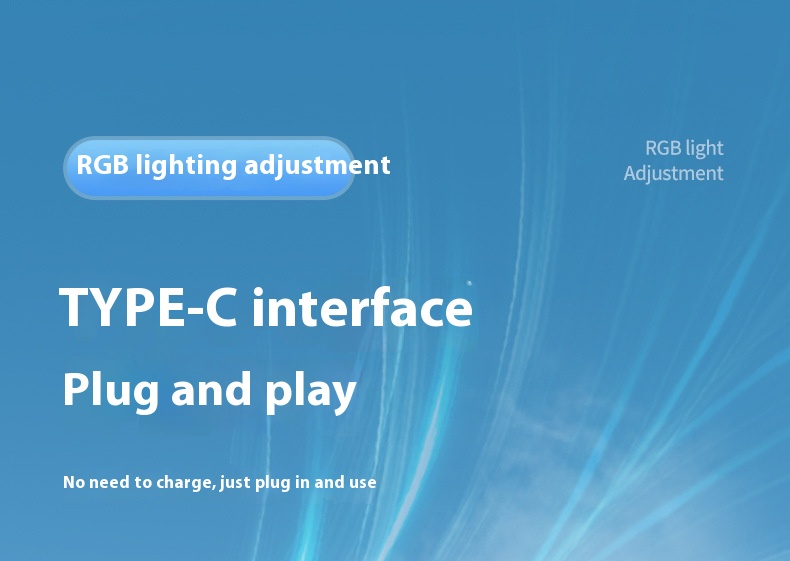 RGB lighting adjustment

RGB light
Adjustment

TYPE-C interface

Plug and play

No need to charge, just plug in and use